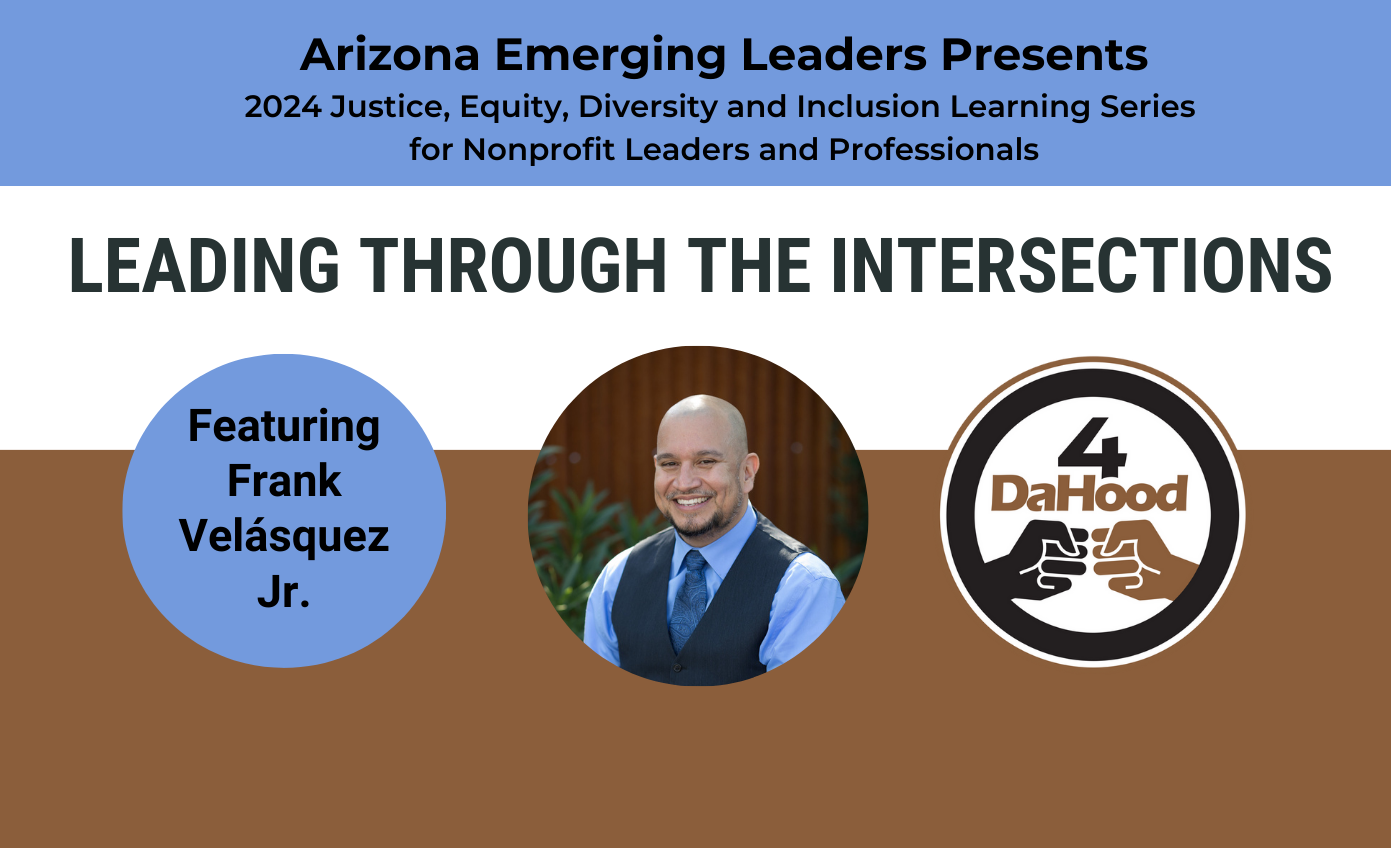 Arizona Emerging Leaders Presents
2024 Justice, Equity, Diversity and Inclusion Learning Series for Nonprofit Leaders and Professionals

LEADING THROUGH THE INTERSECTIONS

Featuring Frank Velásquez Jr.

4 DaHood